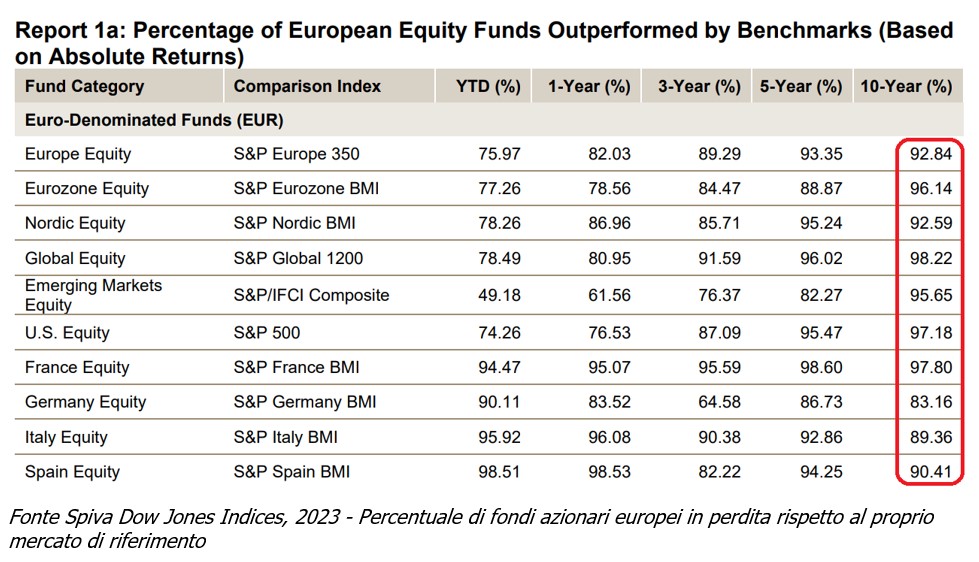 Report 1a: Percentage of European Equity Funds Outperformed by Benchmarks (Based on Absolute Returns)

| Fund Category | Comparison Index | YTD (%) | 1-Year (%) | 3-Year (%) | 5-Year (%) | 10-Year (%) |
|---|---|---|---|---|---|---|
| Euro-Denominated Funds (EUR) | | | | | | |
| Europe Equity | S&P Europe 350 | 75.97 | 82.03 | 89.29 | 93.35 | 92.84 |
| Eurozone Equity | S&P Eurozone BMI | 77.26 | 78.56 | 84.47 | 88.87 | 96.14 |
| Nordic Equity | S&P Nordic BMI | 78.26 | 86.96 | 85.71 | 95.24 | 92.59 |
| Global Equity | S&P Global 1200 | 78.49 | 80.95 | 91.59 | 96.02 | 98.22 |
| Emerging Markets Equity | S&P/IFCI Composite | 49.18 | 61.56 | 76.37 | 82.27 | 95.65 |
| U.S. Equity | S&P 500 | 74.26 | 76.53 | 87.09 | 95.47 | 97.18 |
| France Equity | S&P France BMI | 94.47 | 95.07 | 95.59 | 98.60 | 97.80 |
| Germany Equity | S&P Germany BMI | 90.11 | 83.52 | 64.58 | 86.73 | 83.16 |
| Italy Equity | S&P Italy BMI | 95.92 | 96.08 | 90.38 | 92.86 | 89.36 |
| Spain Equity | S&P Spain BMI | 98.51 | 98.53 | 82.22 | 94.25 | 90.41 |

Fonte Spiva Dow Jones Indices, 2023 - Percentuale di fondi azionari europei in perdita rispetto al proprio mercato di riferimento